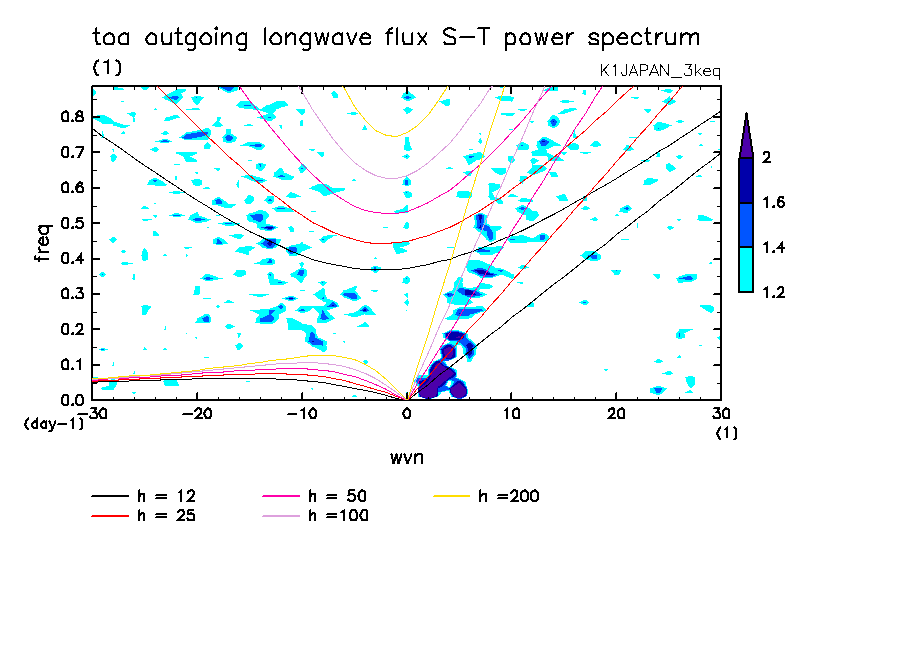 toa outgoing longwave flux S-T power spectrum
(1)
K1JAPAN_3keq

freq
0.8
0.7
0.6
0.5
0.4
0.3
0.2
0.1
0.0
(day-1)

-30 -20 -10 0 10 20 30
(1)
wvn

2
1.6
1.4
1.2

h = 12
h = 25
h = 50
h =100
h =200